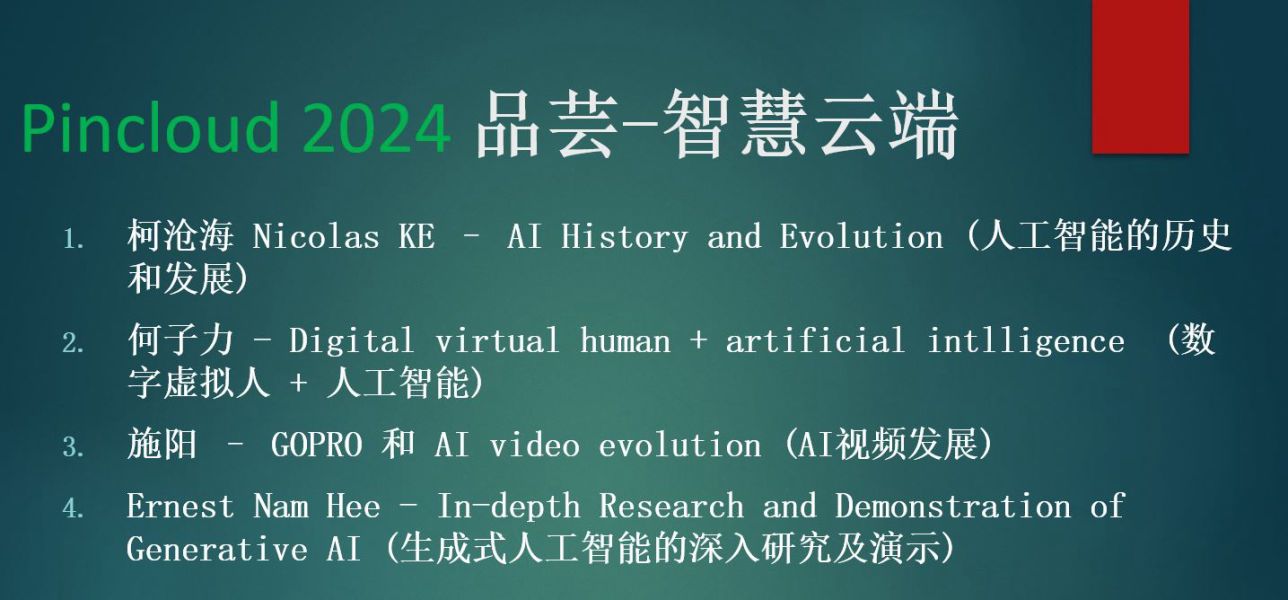 Pincloud 2024 品芸-智慧云端

1. 柯沧海 Nicolas KE – AI History and Evolution (人工智能的历史和发展)
2. 何子力 - Digital virtual human + artificial intlligence (数字虚拟人 + 人工智能)
3. 施阳 – GOPRO 和 AI video evolution (AI视频发展)
4. Ernest Nam Hee - In-depth Research and Demonstration of Generative AI (生成式人工智能的深入研究及演示)